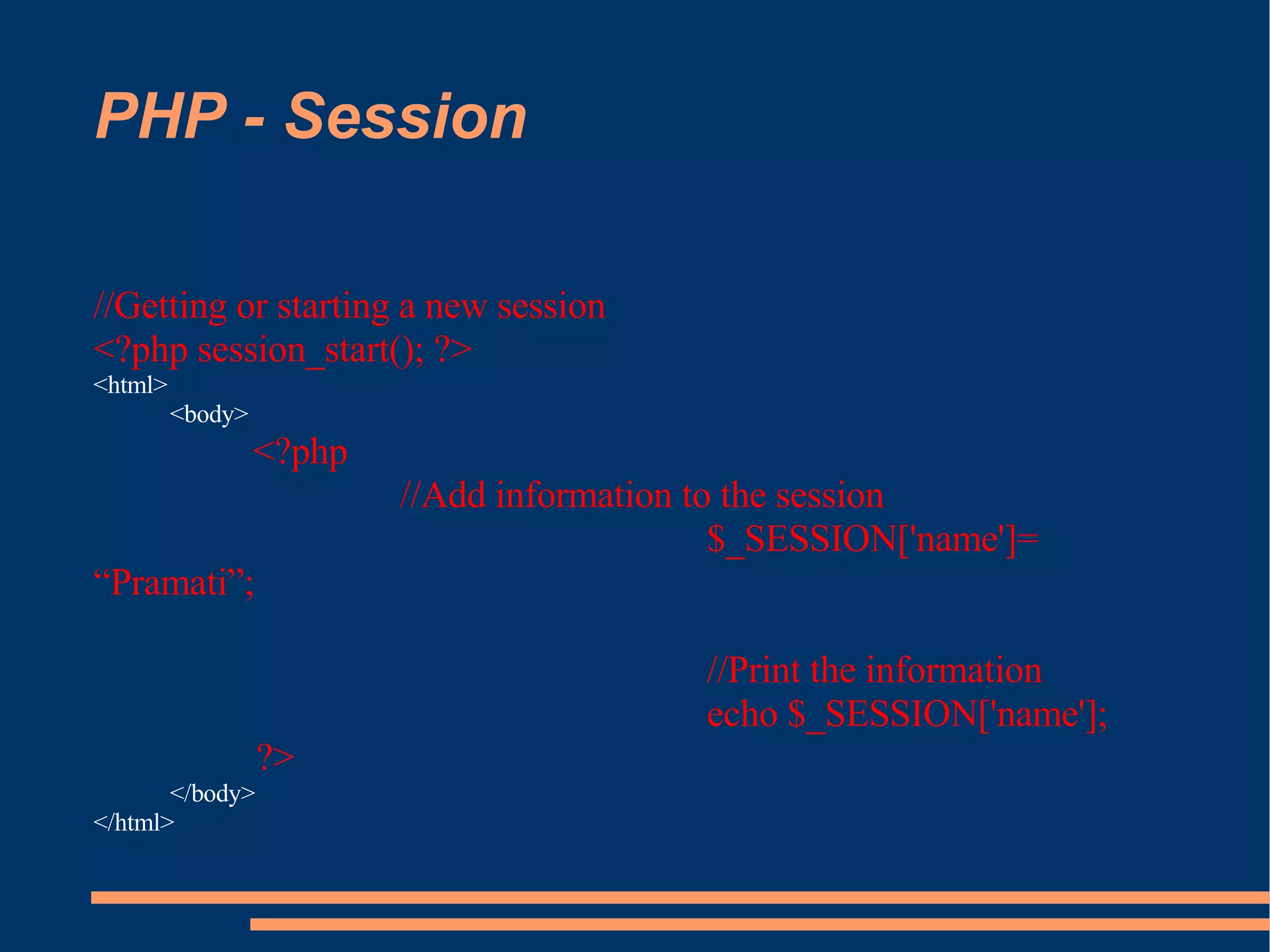 PHP - Session

//Getting or starting a new session
<?php session_start(); ?>
<html>
<body>
<?php
//Add information to the session
$_SESSION['name']=
“Pramati”;

//Print the information
echo $_SESSION['name'];
?>
</body>
</html>